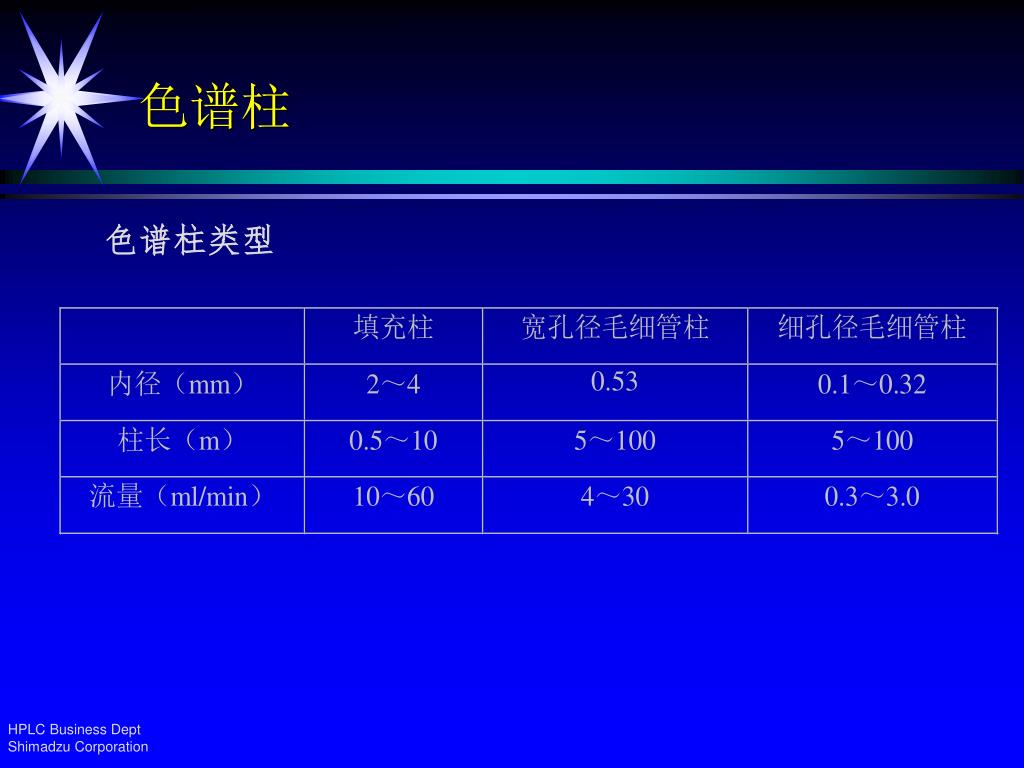 色谱柱

色谱柱类型

|  | 填充柱 | 宽孔径毛细管柱 | 细孔径毛细管柱 |
|---|---|---|---|
| 内径（mm） | 2～4 | 0.53 | 0.1～0.32 |
| 柱长（m） | 0.5～10 | 5～100 | 5～100 |
| 流量（ml/min） | 10～60 | 4～30 | 0.3～3.0 |

HPLC Business Dept
Shimadzu Corporation